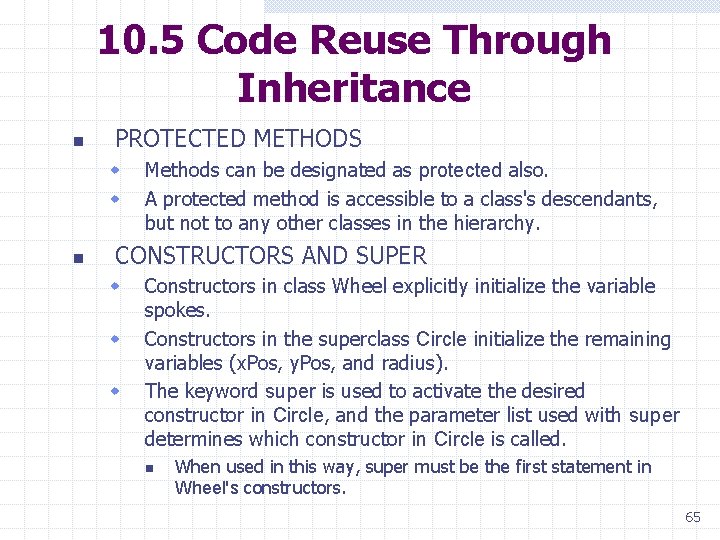 10.5 Code Reuse Through Inheritance

PROTECTED METHODS

Methods can be designated as protected also.

A protected method is accessible to a class's descendants, but not to any other classes in the hierarchy.

CONSTRUCTORS AND SUPER

Constructors in class Wheel explicitly initialize the variable spokes.

Constructors in the superclass Circle initialize the remaining variables (xPos, yPos, and radius).

The keyword super is used to activate the desired constructor in Circle, and the parameter list used with super determines which constructor in Circle is called.

When used in this way, super must be the first statement in Wheel's constructors.

65